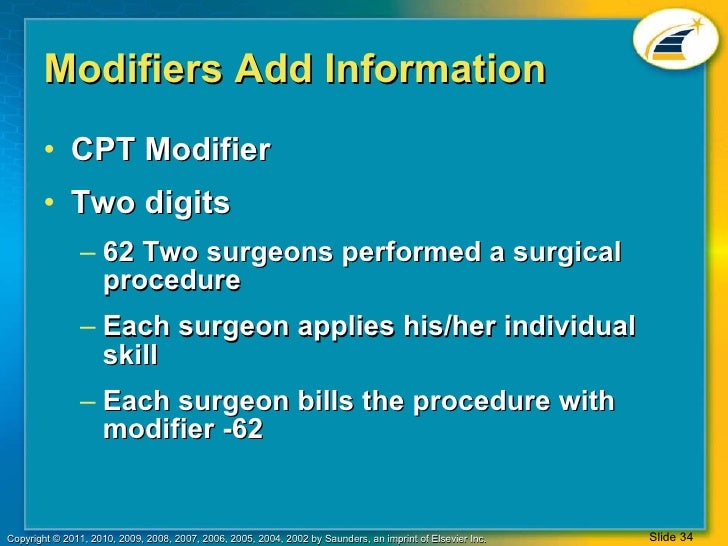 Modifiers Add Information

• CPT Modifier

• Two digits

– 62 Two surgeons performed a surgical procedure

– Each surgeon applies his/her individual skill

– Each surgeon bills the procedure with modifier -62

Copyright © 2011, 2010, 2009, 2008, 2007, 2006, 2005, 2004, 2002 by Saunders, an imprint of Elsevier Inc.

Slide 34